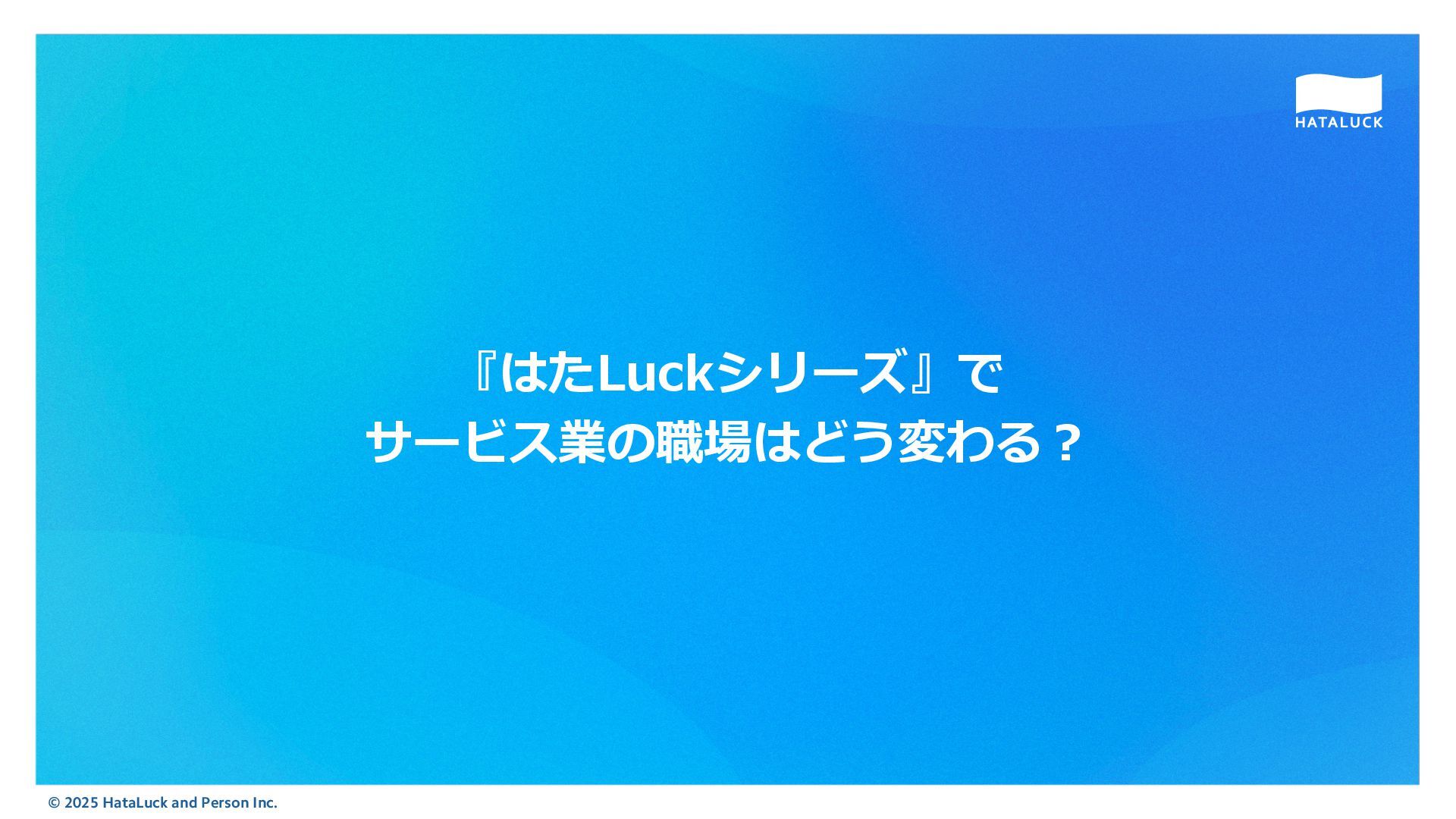 HATALUCK

『はたLuckシリーズ』で
サービス業の職場はどう変わる？

© 2025 HataLuck and Person Inc.